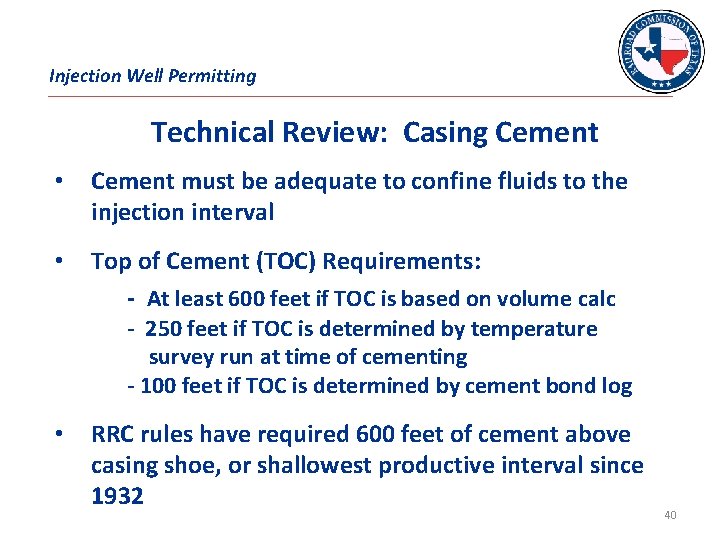 Injection Well Permitting

RAILROAD COMMISSION OF TEXAS

Technical Review: Casing Cement

• Cement must be adequate to confine fluids to the injection interval

• Top of Cement (TOC) Requirements:

- At least 600 feet if TOC is based on volume calc
- 250 feet if TOC is determined by temperature survey run at time of cementing
- 100 feet if TOC is determined by cement bond log

• RRC rules have required 600 feet of cement above casing shoe, or shallowest productive interval since 1932

40